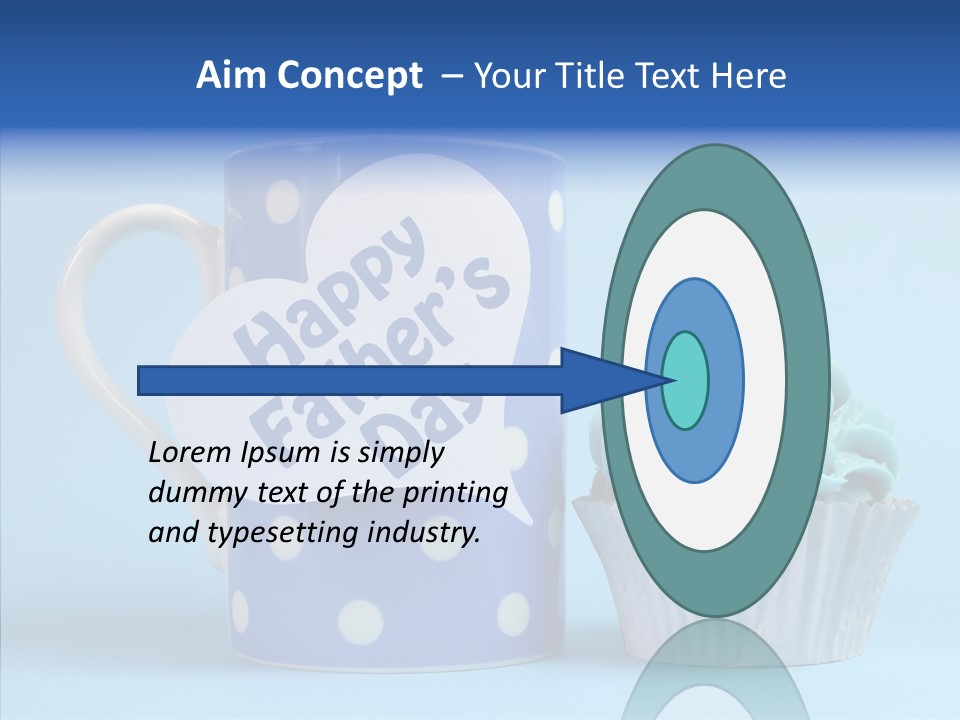 Aim Concept – Your Title Text Here

Happy Father's Day

Lorem Ipsum is simply dummy text of the printing and typesetting industry.